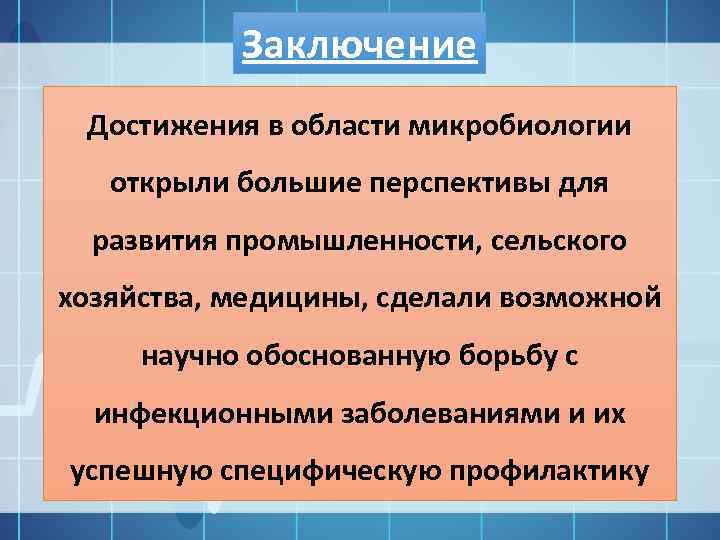 Заключение

Достижения в области микробиологии открыли большие перспективы для развития промышленности, сельского хозяйства, медицины, сделали возможной научно обоснованную борьбу с инфекционными заболеваниями и их успешную специфическую профилактику